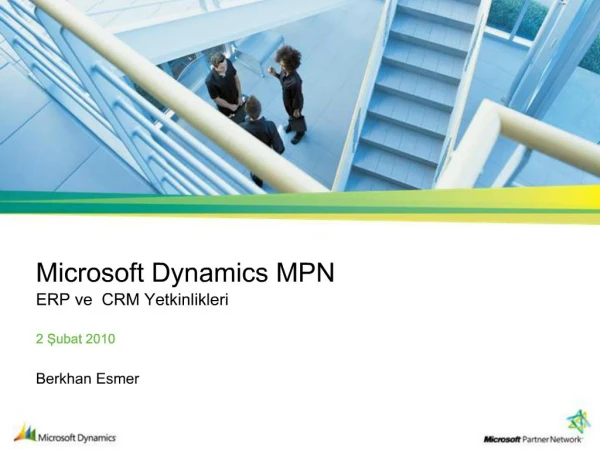 Microsoft Dynamics MPN
ERP ve CRM Yetkinlikleri

2 Şubat 2010

Berkhan Esmer

Microsoft Dynamics

Microsoft Partner Network